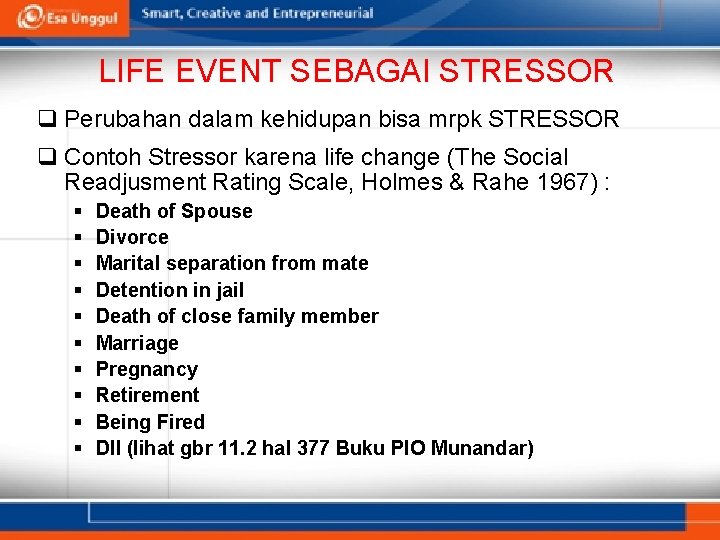 Esa Unggul
Smart, Creative and Entrepreneurial

LIFE EVENT SEBAGAI STRESSOR

❑ Perubahan dalam kehidupan bisa mrpk STRESSOR

❑ Contoh Stressor karena life change (The Social Readjusment Rating Scale, Holmes & Rahe 1967) :

▪ Death of Spouse
▪ Divorce
▪ Marital separation from mate
▪ Detention in jail
▪ Death of close family member
▪ Marriage
▪ Pregnancy
▪ Retirement
▪ Being Fired
▪ Dll (lihat gbr 11.2 hal 377 Buku PIO Munandar)